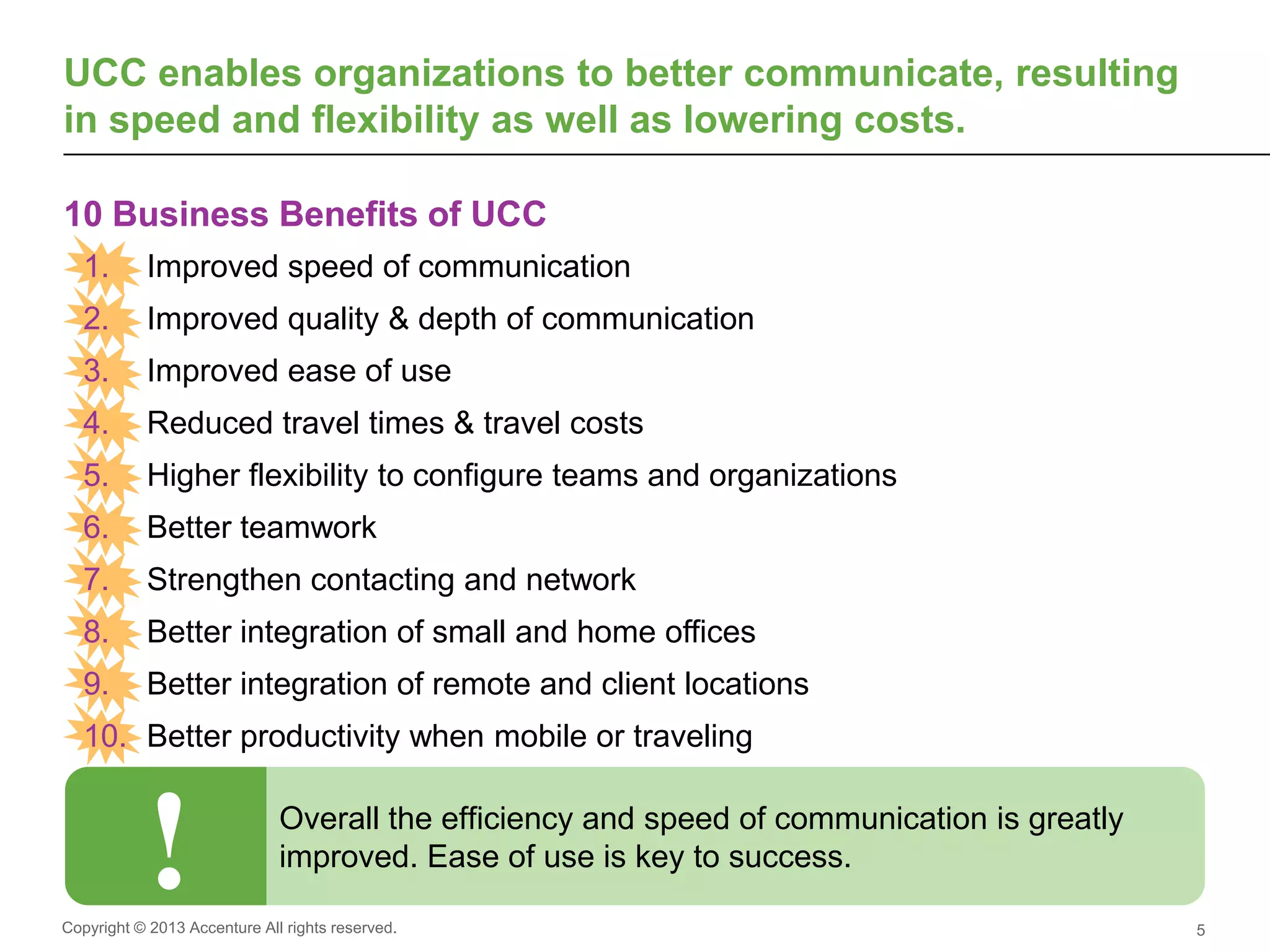 UCC enables organizations to better communicate, resulting in speed and flexibility as well as lowering costs.

10 Business Benefits of UCC

1. Improved speed of communication
2. Improved quality & depth of communication
3. Improved ease of use
4. Reduced travel times & travel costs
5. Higher flexibility to configure teams and organizations
6. Better teamwork
7. Strengthen contacting and network
8. Better integration of small and home offices
9. Better integration of remote and client locations
10. Better productivity when mobile or traveling

!

Overall the efficiency and speed of communication is greatly improved. Ease of use is key to success.

Copyright © 2013 Accenture All rights reserved.

5